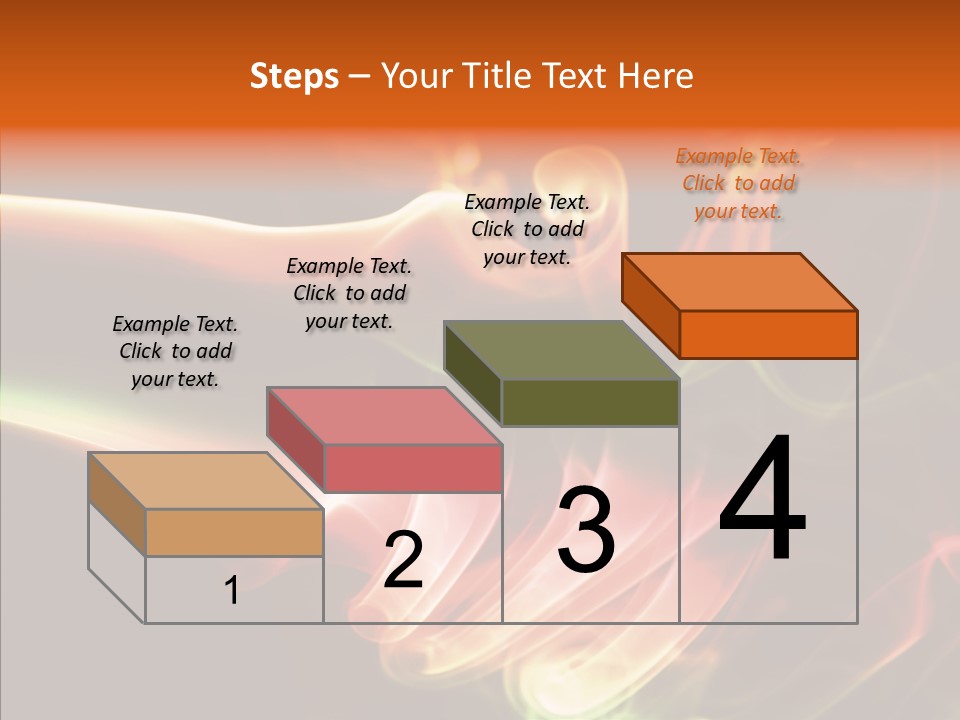 Steps – Your Title Text Here

Example Text. Click to add your text.

Example Text. Click to add your text.

Example Text. Click to add your text.

Example Text. Click to add your text.

1

2

3

4